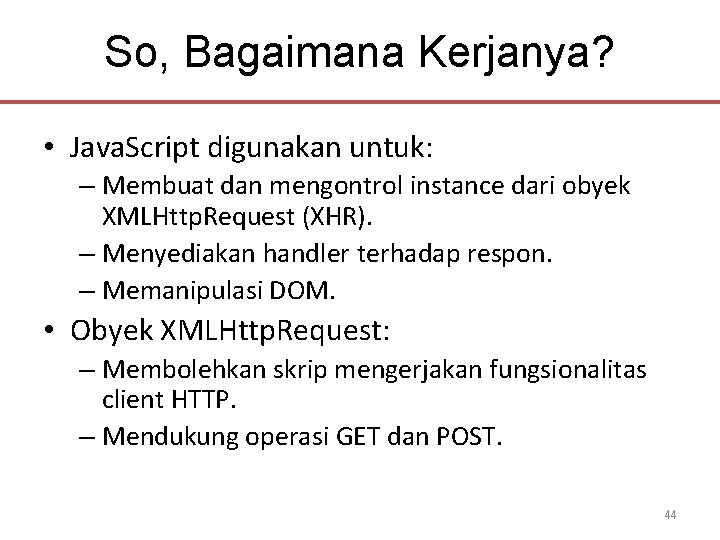 So, Bagaimana Kerjanya?

• JavaScript digunakan untuk:
– Membuat dan mengontrol instance dari obyek XMLHttpRequest (XHR).
– Menyediakan handler terhadap respon.
– Memanipulasi DOM.

• Obyek XMLHttpRequest:
– Membolehkan skrip mengerjakan fungsionalitas client HTTP.
– Mendukung operasi GET dan POST.

44